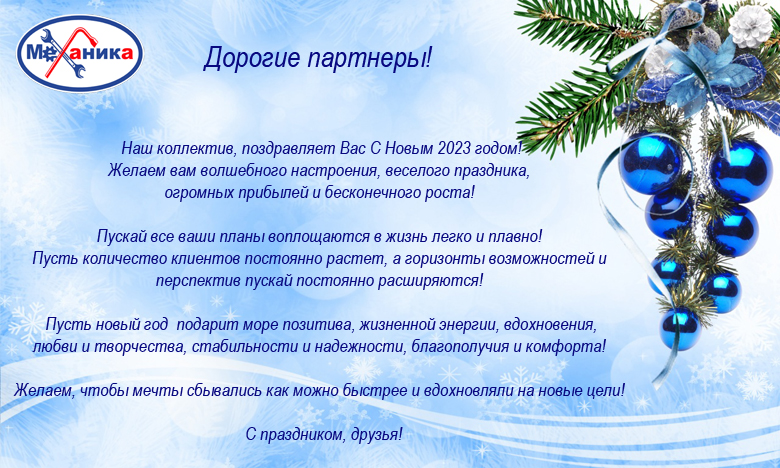 Механика

Дорогие партнеры!

Наш коллектив, поздравляет Вас С Новым 2023 годом! Желаем вам волшебного настроения, веселого праздника, огромных прибылей и бесконечного роста!

Пускай все ваши планы воплощаются в жизнь легко и плавно! Пусть количество клиентов постоянно растет, а горизонты возможностей и перспектив пускай постоянно расширяются!

Пусть новый год подарит море позитива, жизненной энергии, вдохновения, любви и творчества, стабильности и надежности, благополучия и комфорта!

Желаем, чтобы мечты сбывались как можно быстрее и вдохновляли на новые цели!

С праздником, друзья!